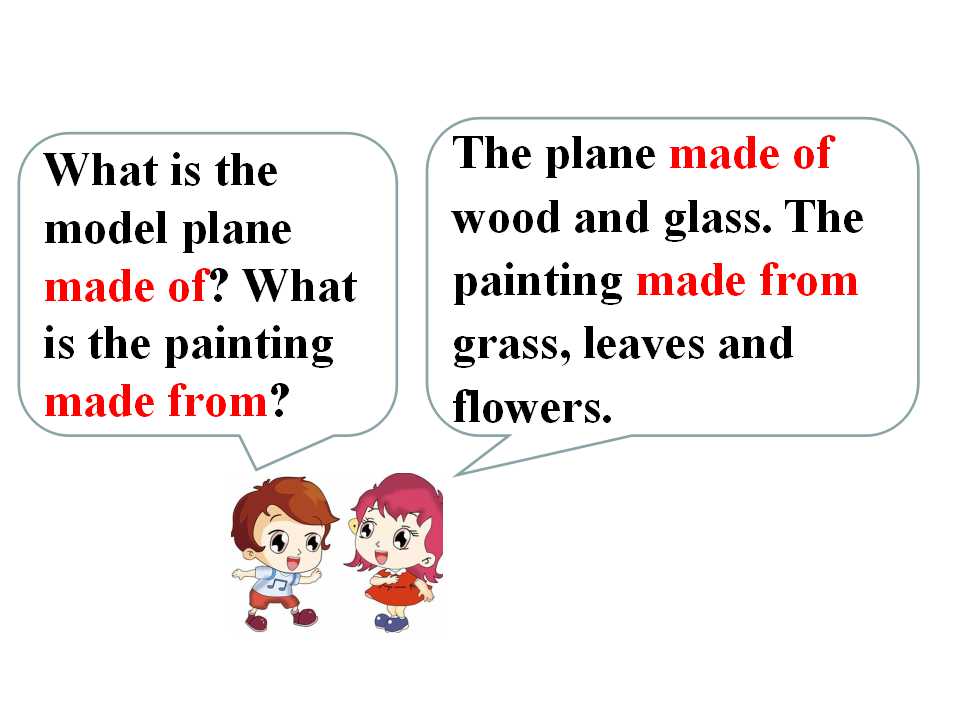 What is the model plane made of? What is the painting made from?

The plane made of wood and glass. The painting made from grass, leaves and flowers.